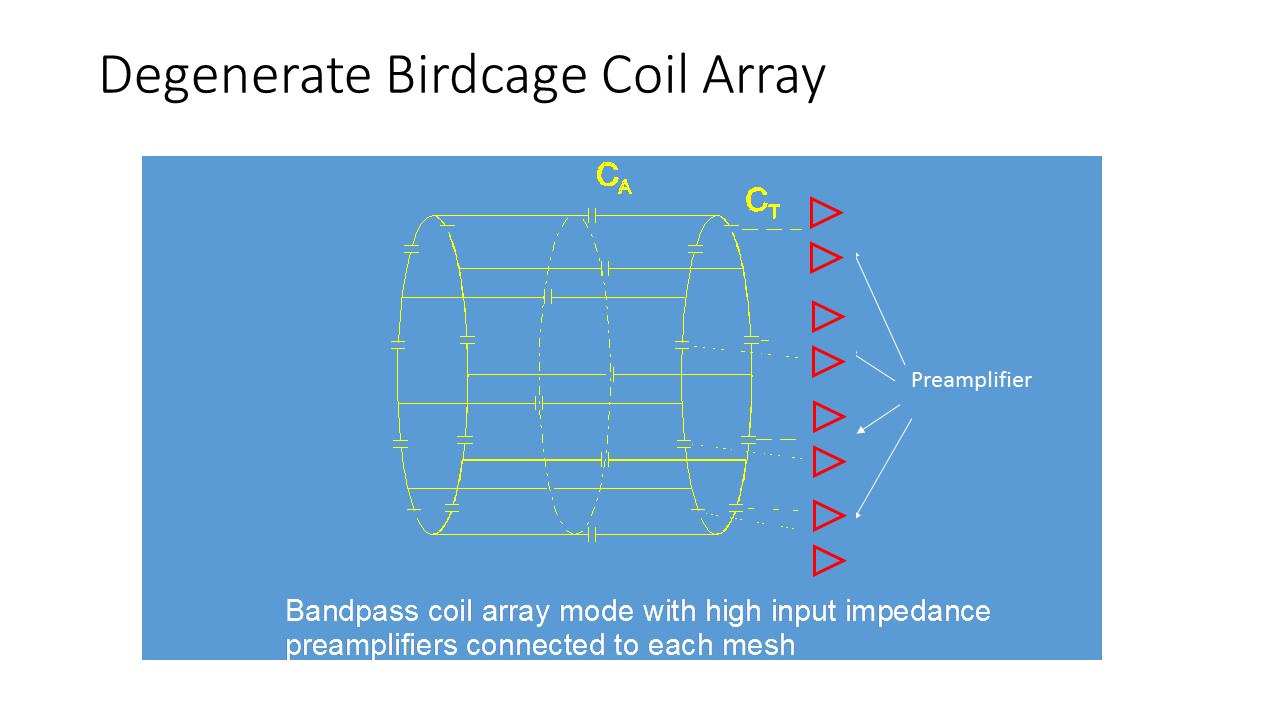 Degenerate Birdcage Coil Array

$C_A$

$C_T$

Preamplifier

Bandpass coil array mode with high input impedance preamplifiers connected to each mesh